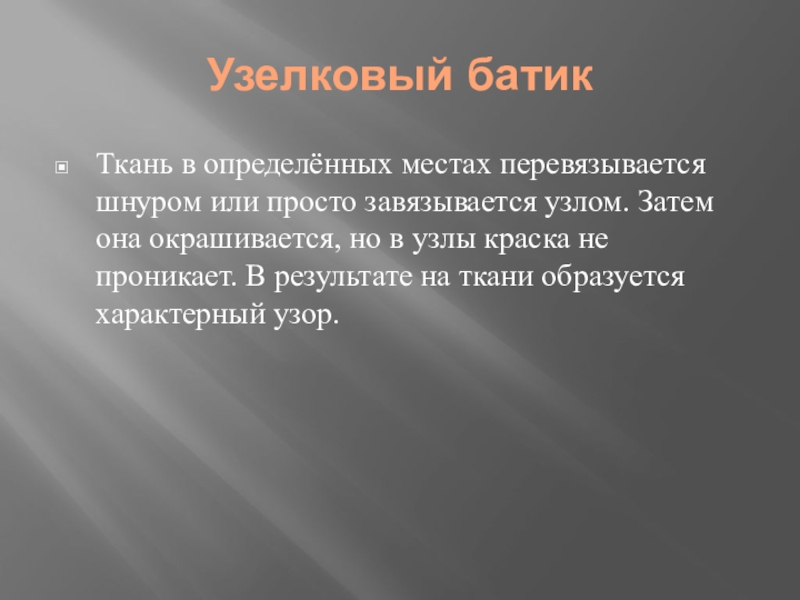 Узелковый батик

Ткань в определённых местах перевязывается шнуром или просто завязывается узлом. Затем она окрашивается, но в узлы краска не проникает. В результате на ткани образуется характерный узор.